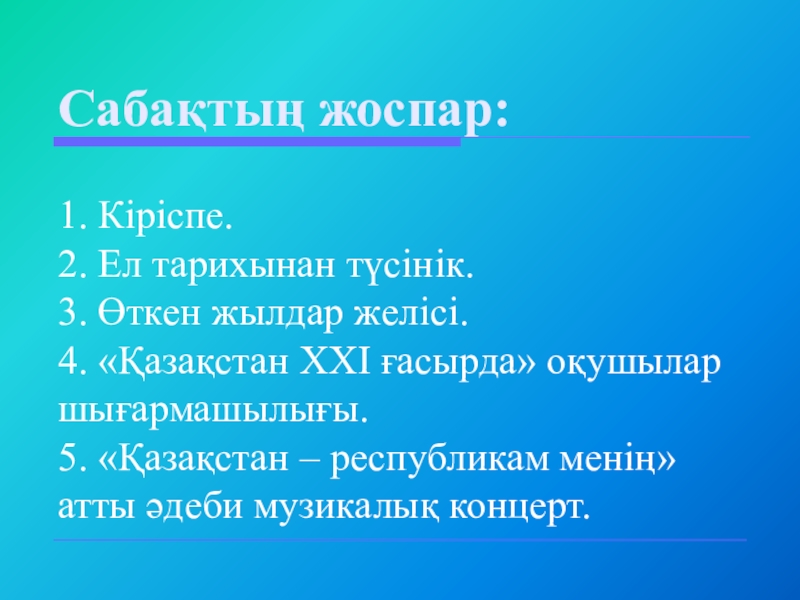 Сабақтың жоспар:

1. Кіріспе.
2. Ел тарихынан түсінік.
3. Өткен жылдар желісі.
4. «Қазақстан XXI ғасырда» оқушылар шығармашылығы.
5. «Қазақстан – республикам менің» атты әдеби музикалық концерт.